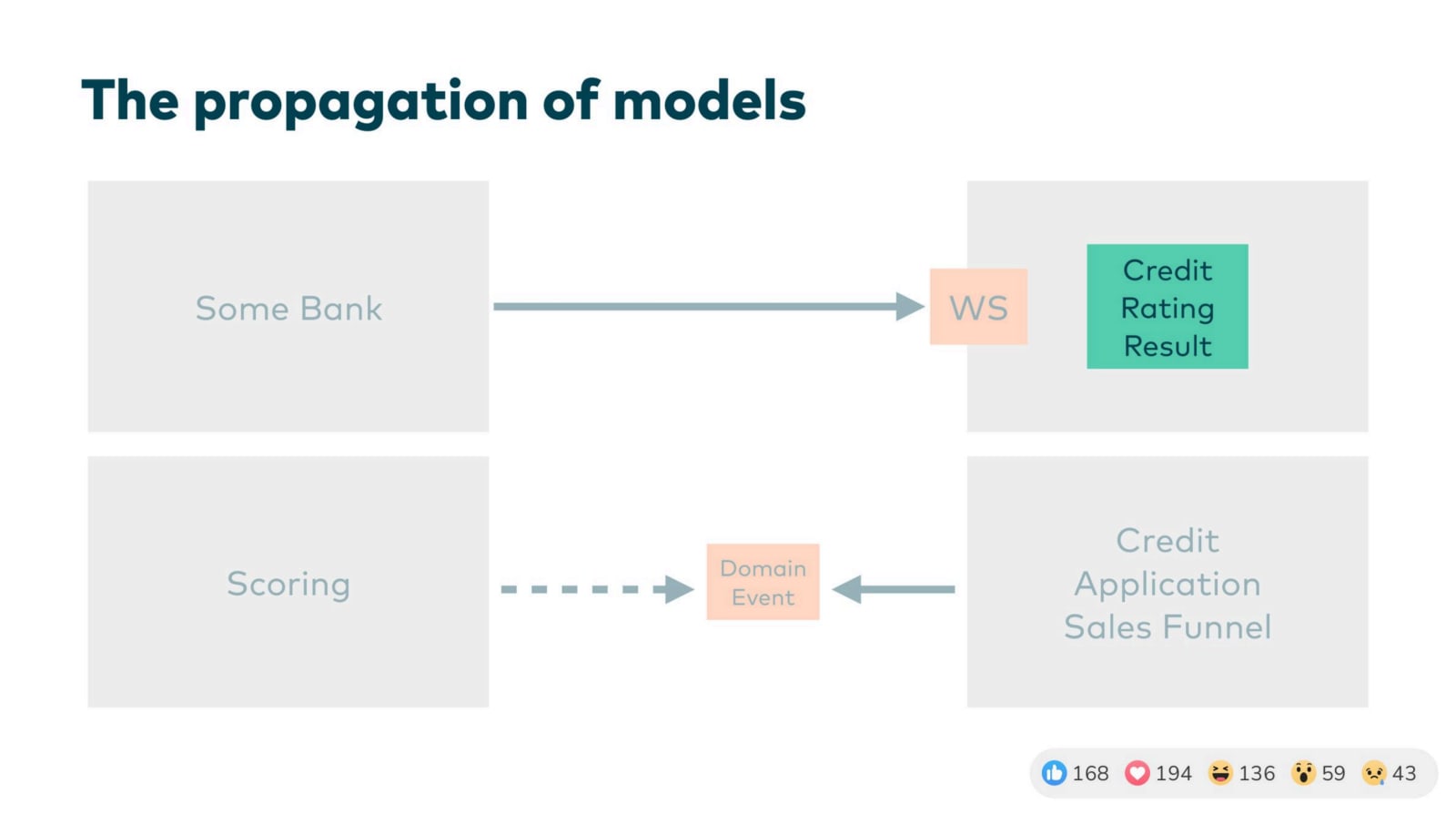 The propagation of models

Some Bank

WS

Credit Rating Result

Scoring

Domain Event

Credit Application Sales Funnel

168 194 136 59 43